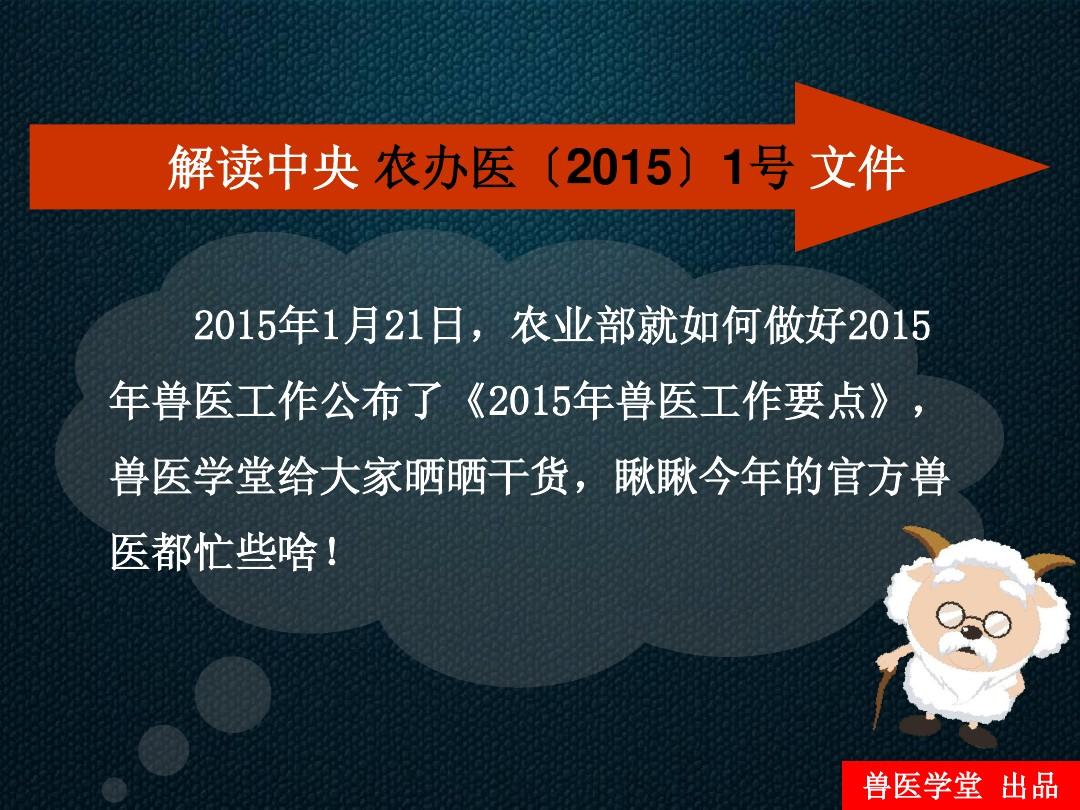 解读中央 农办医〔2015〕1号 文件

2015年1月21日，农业部就如何做好2015年兽医工作公布了《2015年兽医工作要点》，兽医学堂给大家晒晒干货，瞅瞅今年的官方兽医都忙些啥！

兽医学堂 出品